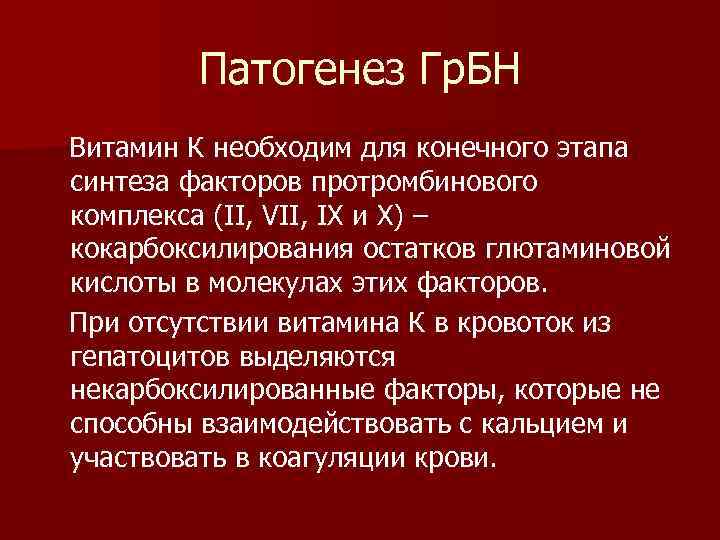 Патогенез ГрБН

Витамин К необходим для конечного этапа синтеза факторов протромбинового комплекса (II, VII, IX и X) – кокарбоксилирования остатков глютаминовой кислоты в молекулах этих факторов.

При отсутствии витамина К в кровоток из гепатоцитов выделяются некарбоксилированные факторы, которые не способны взаимодействовать с кальцием и участвовать в коагуляции крови.